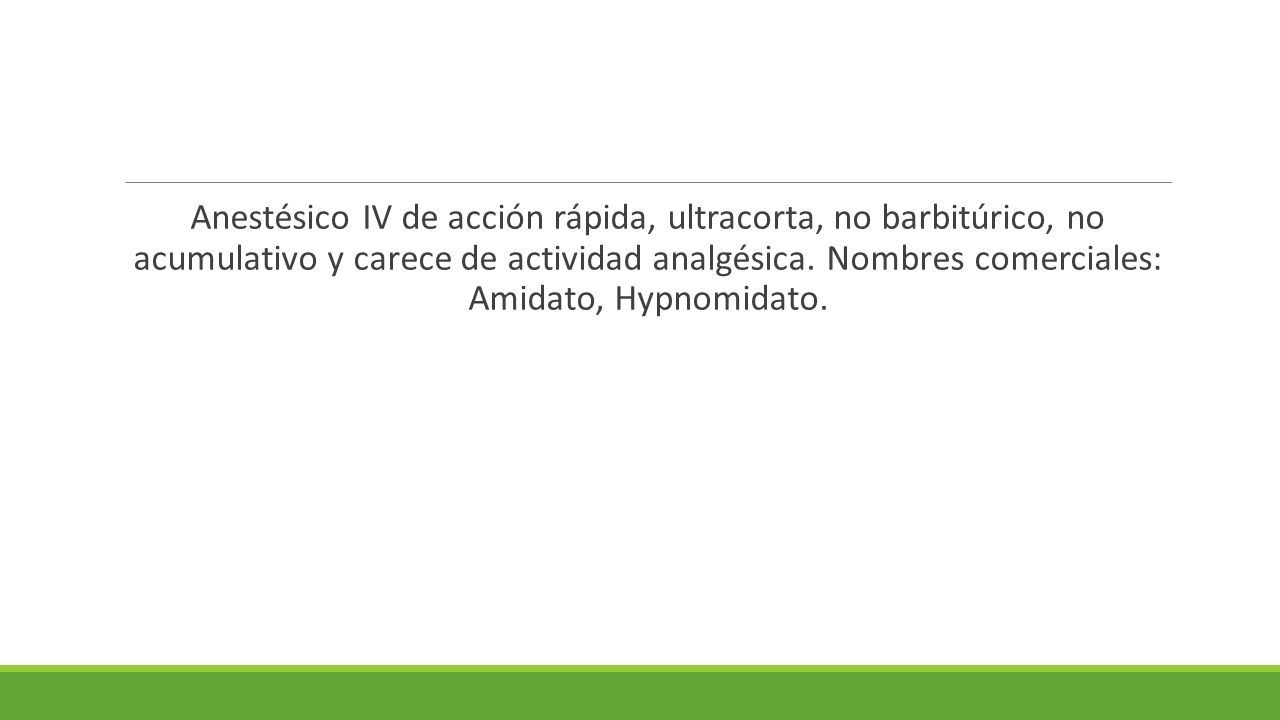 Anestésico IV de acción rápida, ultracorta, no barbitúrico, no acumulativo y carece de actividad analgésica. Nombres comerciales: Amidato, Hypnomidato.